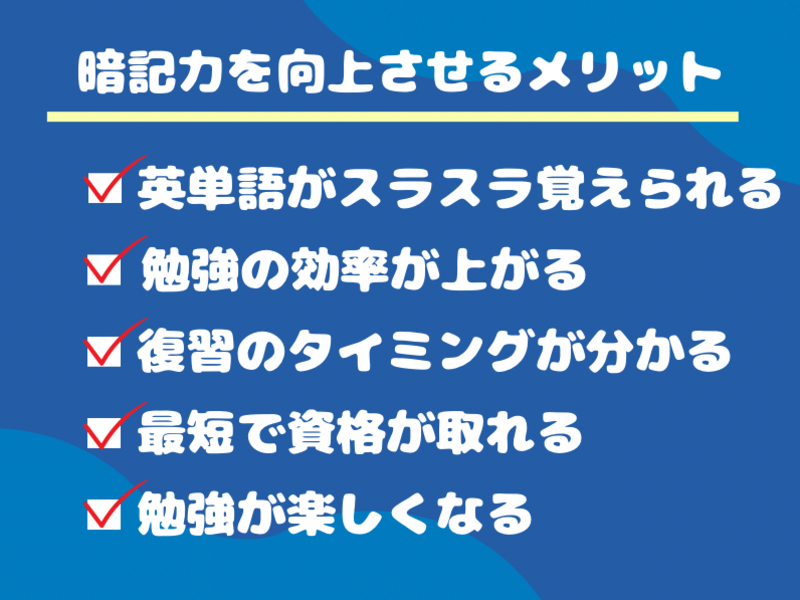 暗記力を向上させるメリット

英単語がスラスラ覚えられる
勉強の効率が上がる
復習のタイミングが分かる
最短で資格が取れる
勉強が楽しくなる